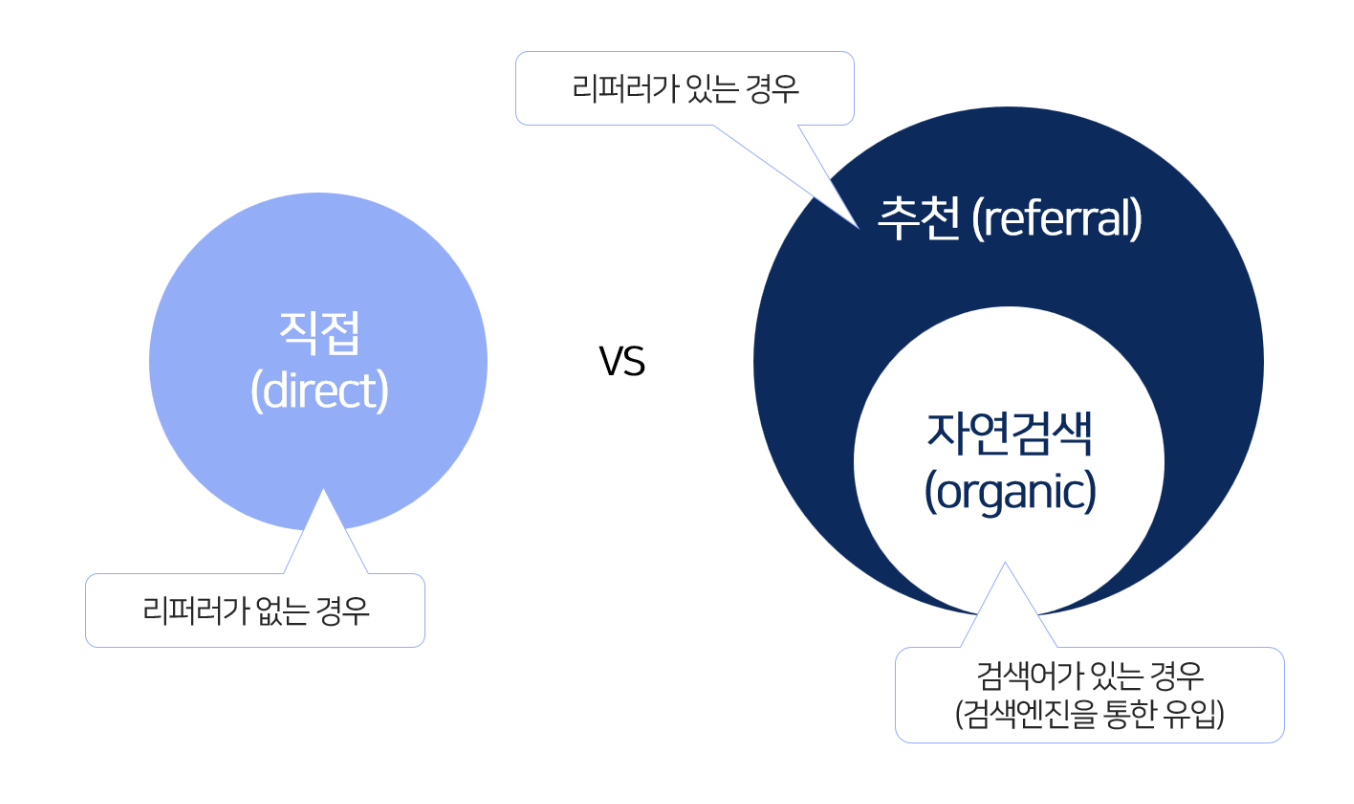 리퍼러가 있는 경우

추천 (referral)

직접
(direct)

VS

자연검색
(organic)

리퍼러가 없는 경우

검색어가 있는 경우
(검색엔진을 통한 유입)